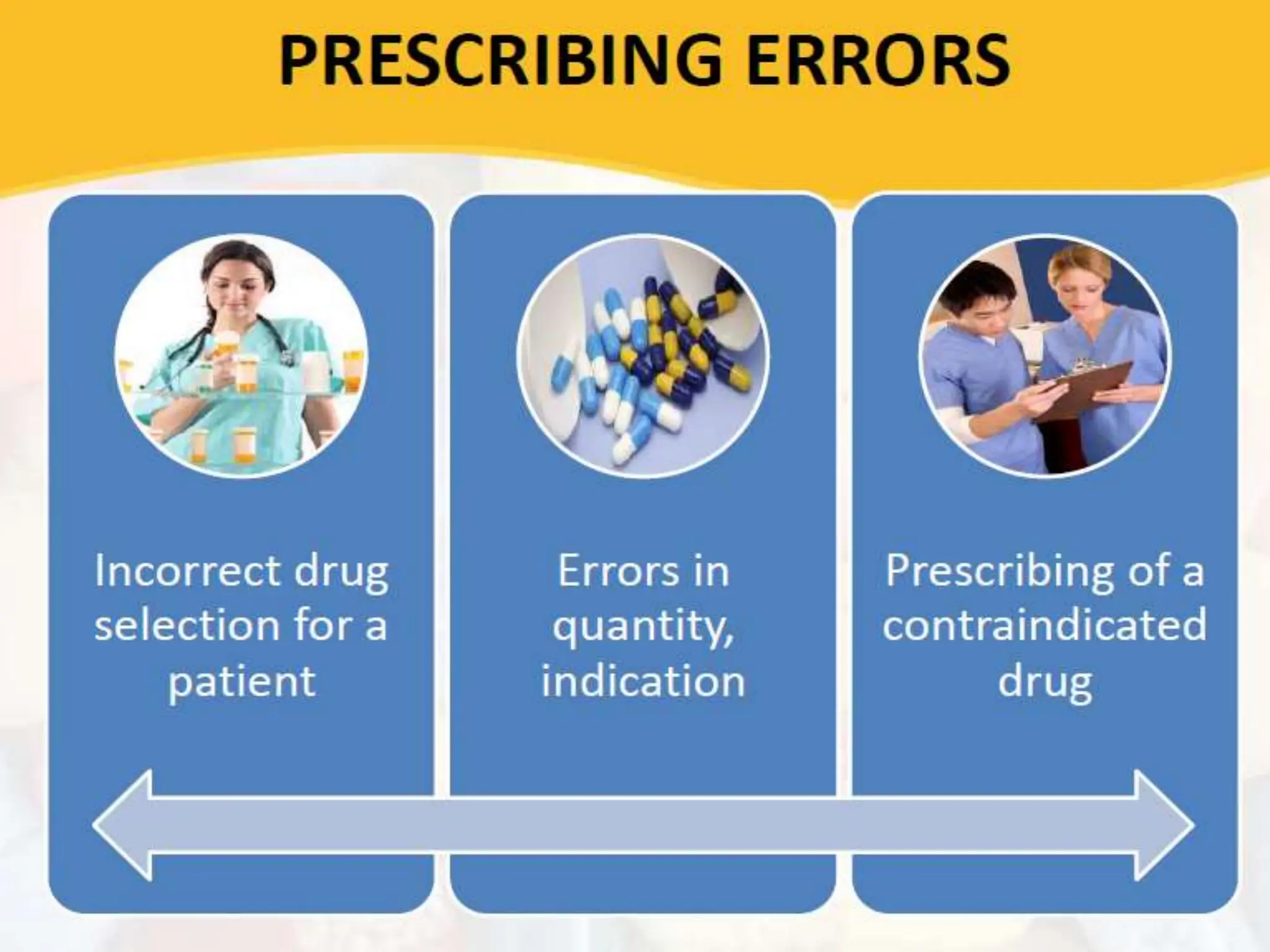 PRESCRIBING ERRORS

Incorrect drug selection for a patient

Errors in quantity, indication

Prescribing of a contraindicated drug